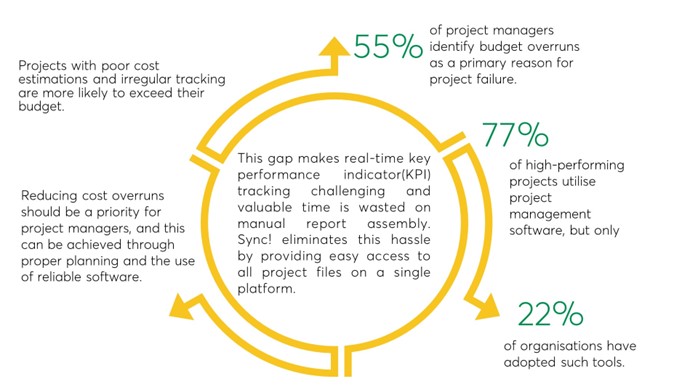 Projects with poor cost estimations and irregular tracking are more likely to exceed their budget.

55% of project managers identify budget overruns as a primary reason for project failure.

77% of high-performing projects utilise project management software, but only

22% of organisations have adopted such tools.

This gap makes real-time key performance indicator(KPI) tracking challenging and valuable time is wasted on manual report assembly. Sync! eliminates this hassle by providing easy access to all project files on a single platform.

Reducing cost overruns should be a priority for project managers, and this can be achieved through proper planning and the use of reliable software.